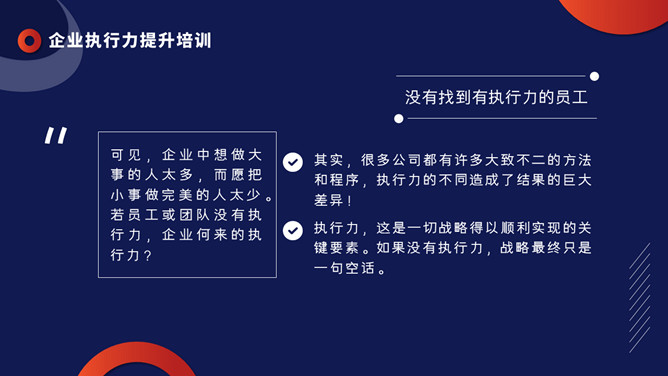 企业执行力提升培训

没有找到有执行力的员工

"

可见，企业中想做大事的人太多，而愿把小事做完美的人太少。若员工或团队没有执行力，企业何来的执行力？

其实，很多公司都有许多大致不二的方法和程序，执行力的不同造成了结果的巨大差异！

执行力，这是一切战略得以顺利实现的关键要素。如果没有执行力，战略最终只是一句空话。